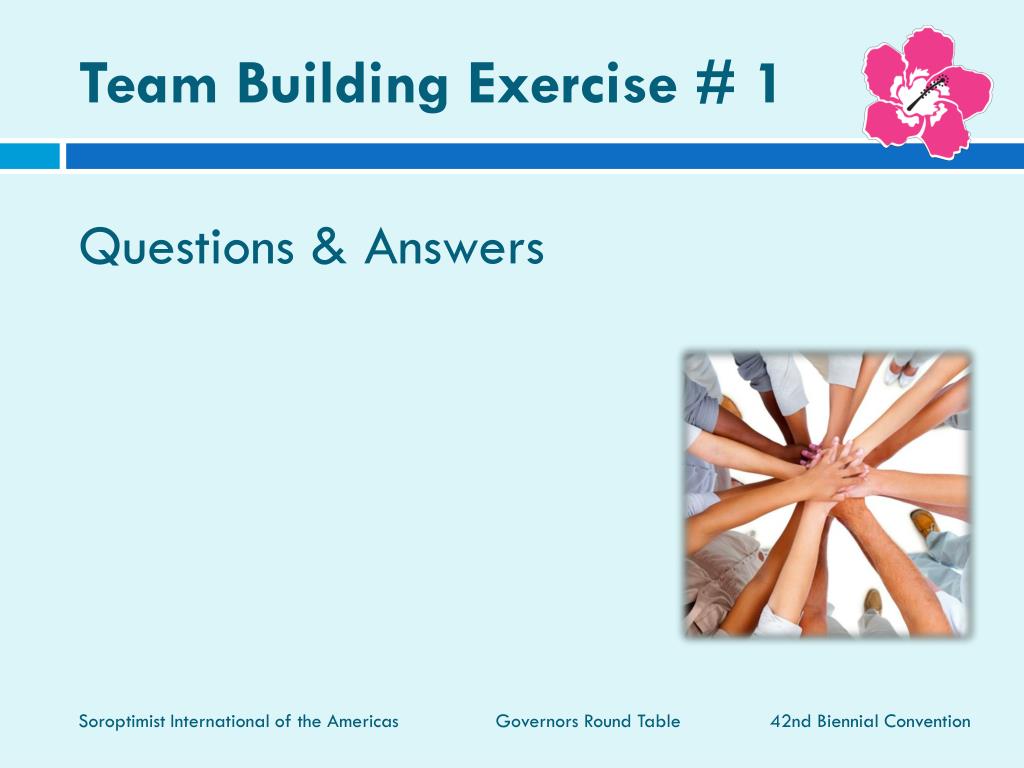 Team Building Exercise # 1

Questions & Answers

Soroptimist International of the Americas

Governors Round Table

42nd Biennial Convention